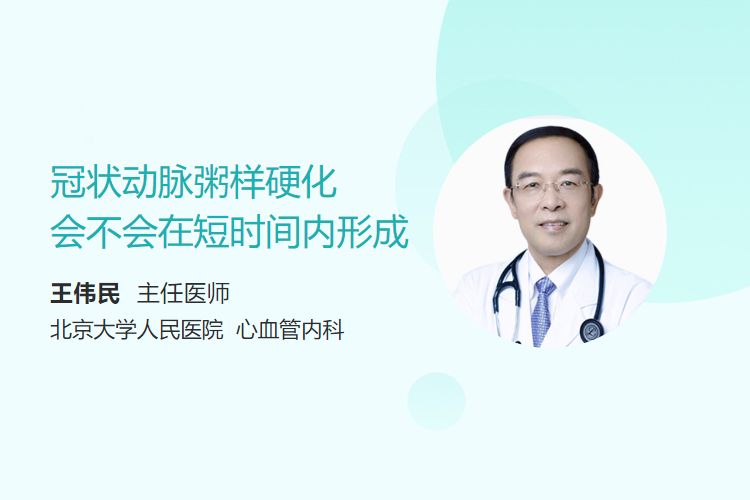 冠状动脉粥样硬化
会不会在短时间内形成

王伟民 主任医师
北京大学人民医院 心血管内科